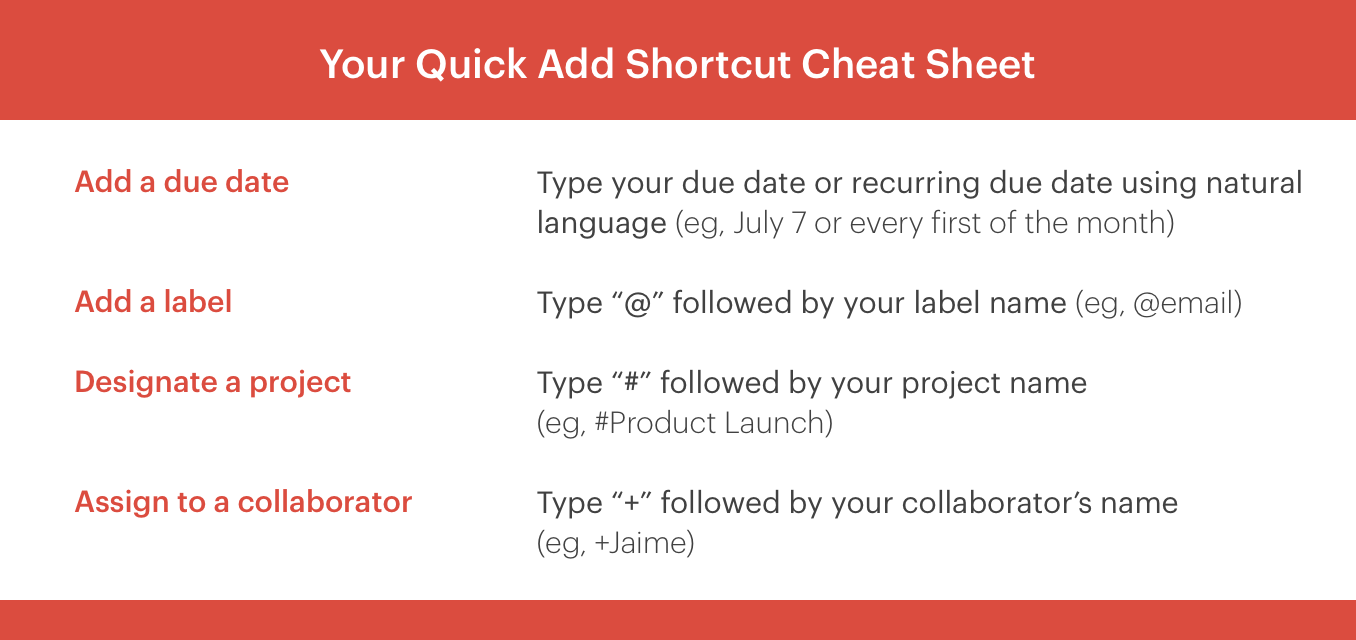 Your Quick Add Shortcut Cheat Sheet

| | |
|---|---|
| Add a due date | Type your due date or recurring due date using natural language (eg, July 7 or every first of the month) |
| Add a label | Type “@” followed by your label name (eg, @email) |
| Designate a project | Type “#” followed by your project name (eg, #Product Launch) |
| Assign to a collaborator | Type “+” followed by your collaborator’s name (eg, +Jaime) |